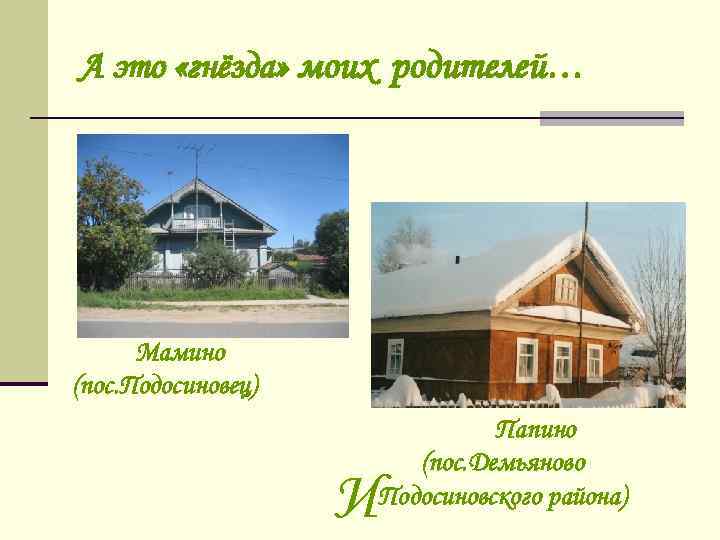 А это «гнёзда» моих родителей…

Мамино
(пос.Подосиновец)

Папино
(пос.Демьяново
И Подосиновского района)